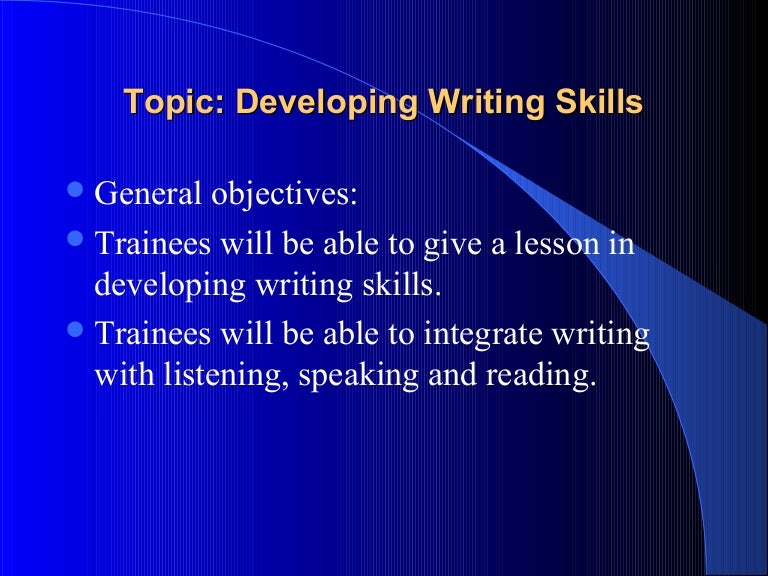 Topic: Developing Writing Skills

- General objectives:
- Trainees will be able to give a lesson in developing writing skills.
- Trainees will be able to integrate writing with listening, speaking and reading.